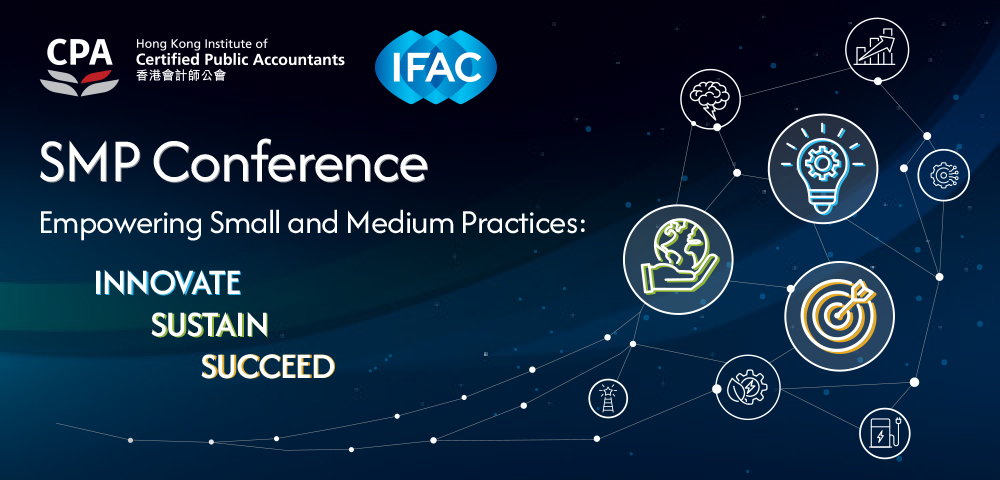 CPA Hong Kong Institute of Certified Public Accountants 香港會計師公會

IFAC

SMP Conference

Empowering Small and Medium Practices:

INNOVATE

SUSTAIN

SUCCEED